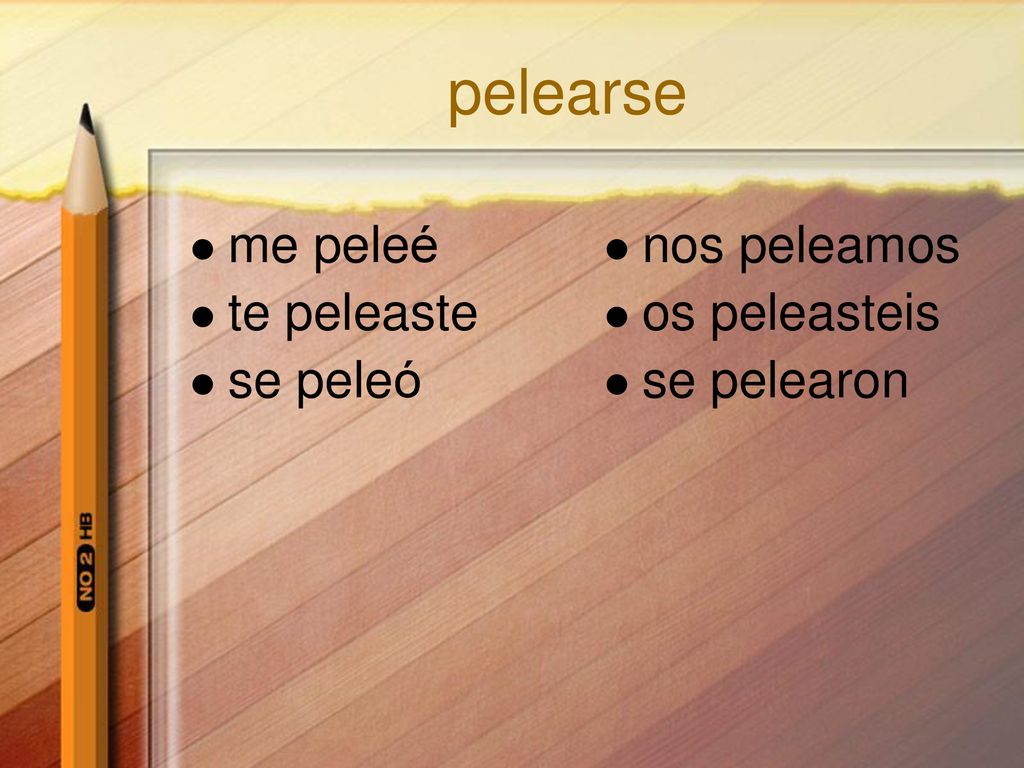 pelearse

- me peleé
- te peleaste
- se peleó

- nos peleamos
- os peleasteis
- se pelearon

NO 2 HB